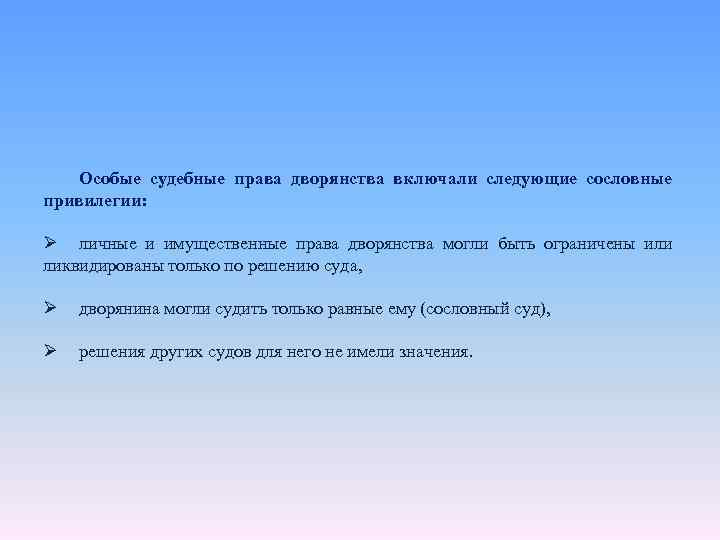 Особые судебные права дворянства включали следующие сословные привилегии:

➢ личные и имущественные права дворянства могли быть ограничены или ликвидированы только по решению суда,

➢ дворянина могли судить только равные ему (сословный суд),

➢ решения других судов для него не имели значения.